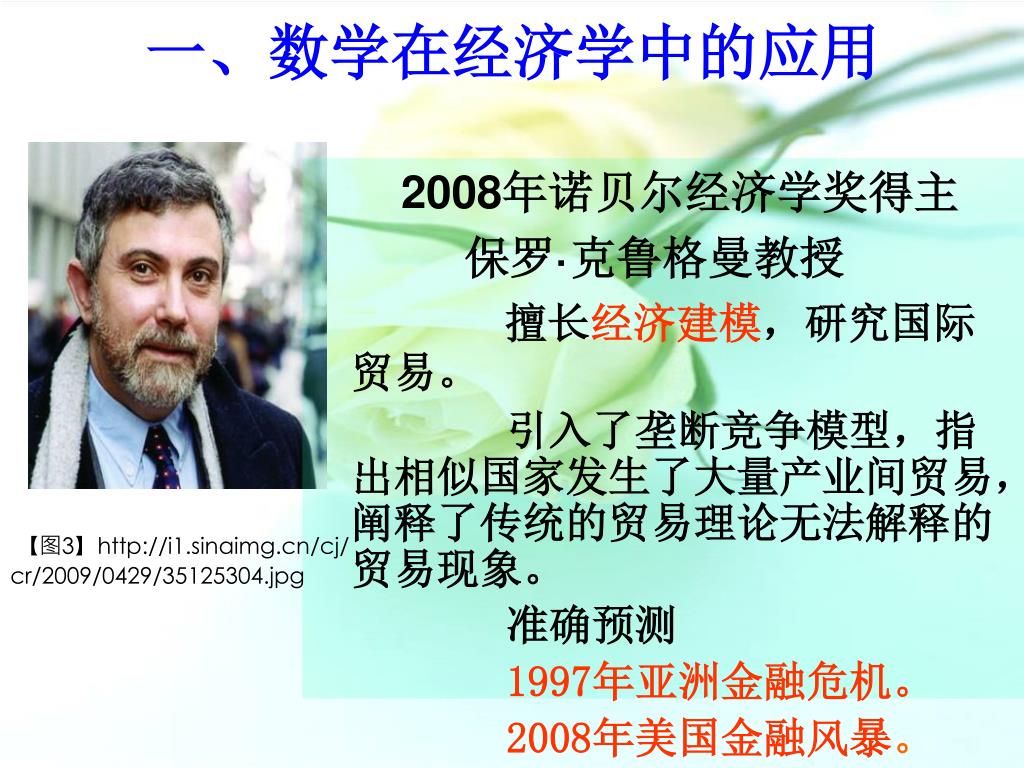 一、数学在经济学中的应用

2008年诺贝尔经济学奖得主

保罗·克鲁格曼教授

擅长经济建模，研究国际贸易。

引入了垄断竞争模型，指出相似国家发生了大量产业间贸易，阐释了传统的贸易理论无法解释的贸易现象。

准确预测

1997年亚洲金融危机。

2008年美国金融风暴。

【图3】http://i1.sinaimg.cn/cj/cr/2009/0429/35125304.jpg